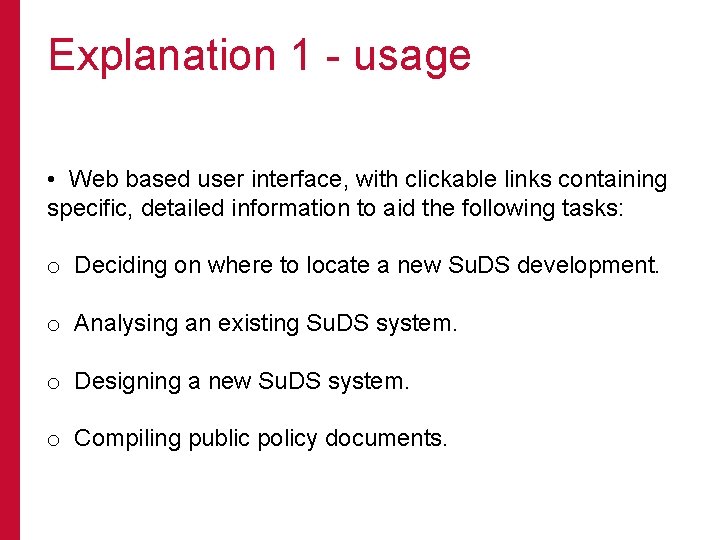 Explanation 1 - usage

• Web based user interface, with clickable links containing specific, detailed information to aid the following tasks:

o Deciding on where to locate a new SuDS development.

o Analysing an existing SuDS system.

o Designing a new SuDS system.

o Compiling public policy documents.